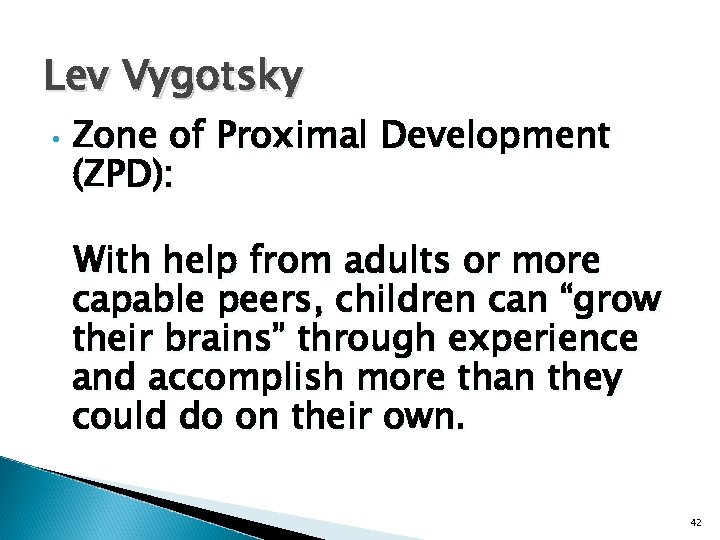 Lev Vygotsky

• Zone of Proximal Development (ZPD):

With help from adults or more capable peers, children can “grow their brains” through experience and accomplish more than they could do on their own.

42